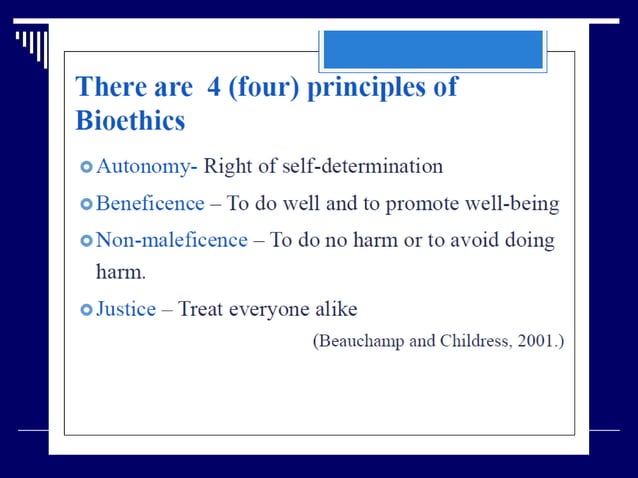 There are 4 (four) principles of Bioethics

Autonomy- Right of self-determination

Beneficence – To do well and to promote well-being

Non-maleficence – To do no harm or to avoid doing harm.

Justice – Treat everyone alike

(Beauchamp and Childress, 2001.)